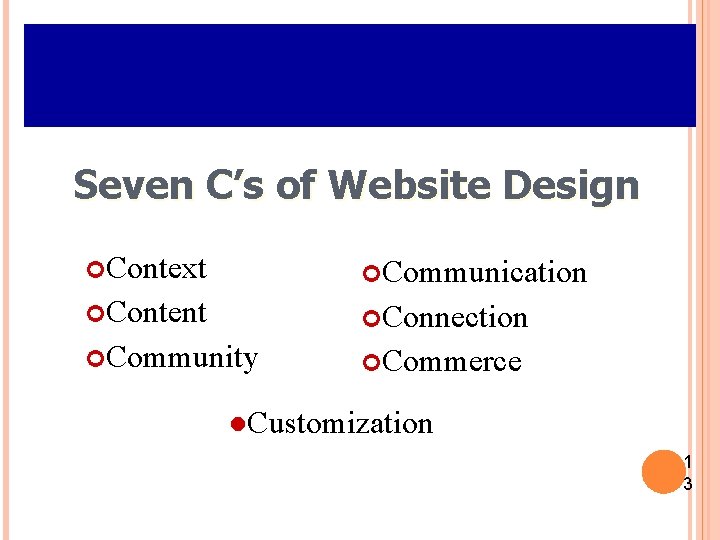 Seven C's of Website Design

Context
Content
Community

Communication
Connection
Commerce

Customization

13